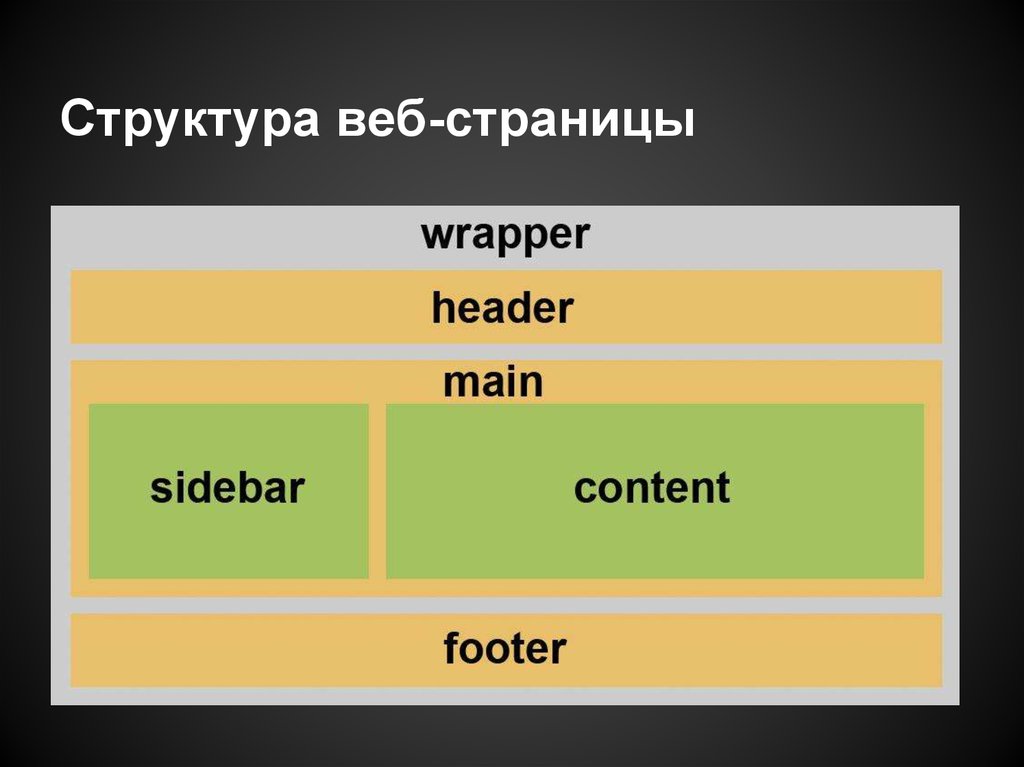 Структура веб-страницы

wrapper

header

main

sidebar

content

footer